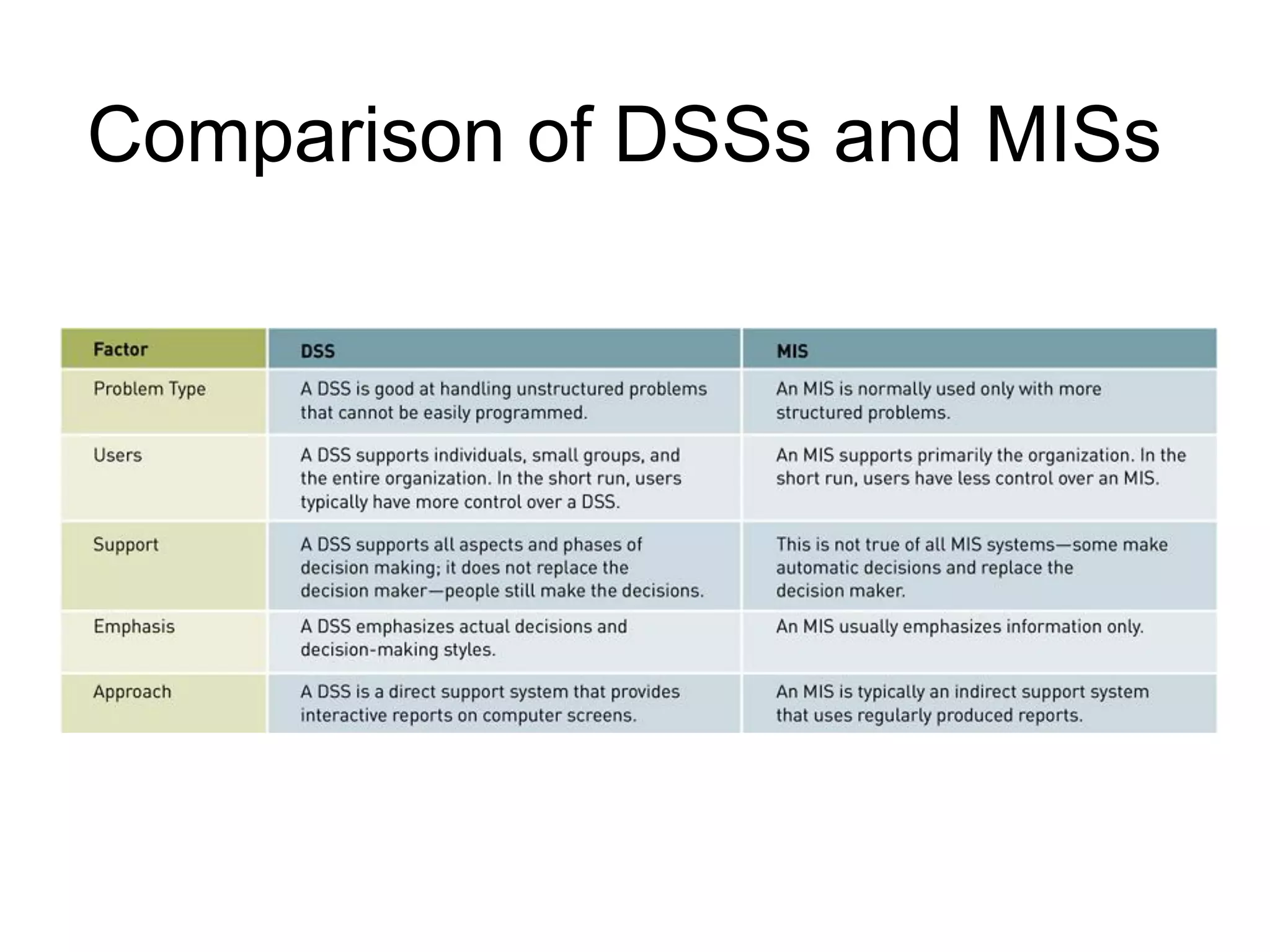 Comparison of DSSs and MISs

| Factor | DSS | MIS |
|---|---|---|
| Problem Type | A DSS is good at handling unstructured problems that cannot be easily programmed. | An MIS is normally used only with more structured problems. |
| Users | A DSS supports individuals, small groups, and the entire organization. In the short run, users typically have more control over a DSS. | An MIS supports primarily the organization. In the short run, users have less control over an MIS. |
| Support | A DSS supports all aspects and phases of decision making; it does not replace the decision maker—people still make the decisions. | This is not true of all MIS systems—some make automatic decisions and replace the decision maker. |
| Emphasis | A DSS emphasizes actual decisions and decision-making styles. | An MIS usually emphasizes information only. |
| Approach | A DSS is a direct support system that provides interactive reports on computer screens. | An MIS is typically an indirect support system that uses regularly produced reports. |